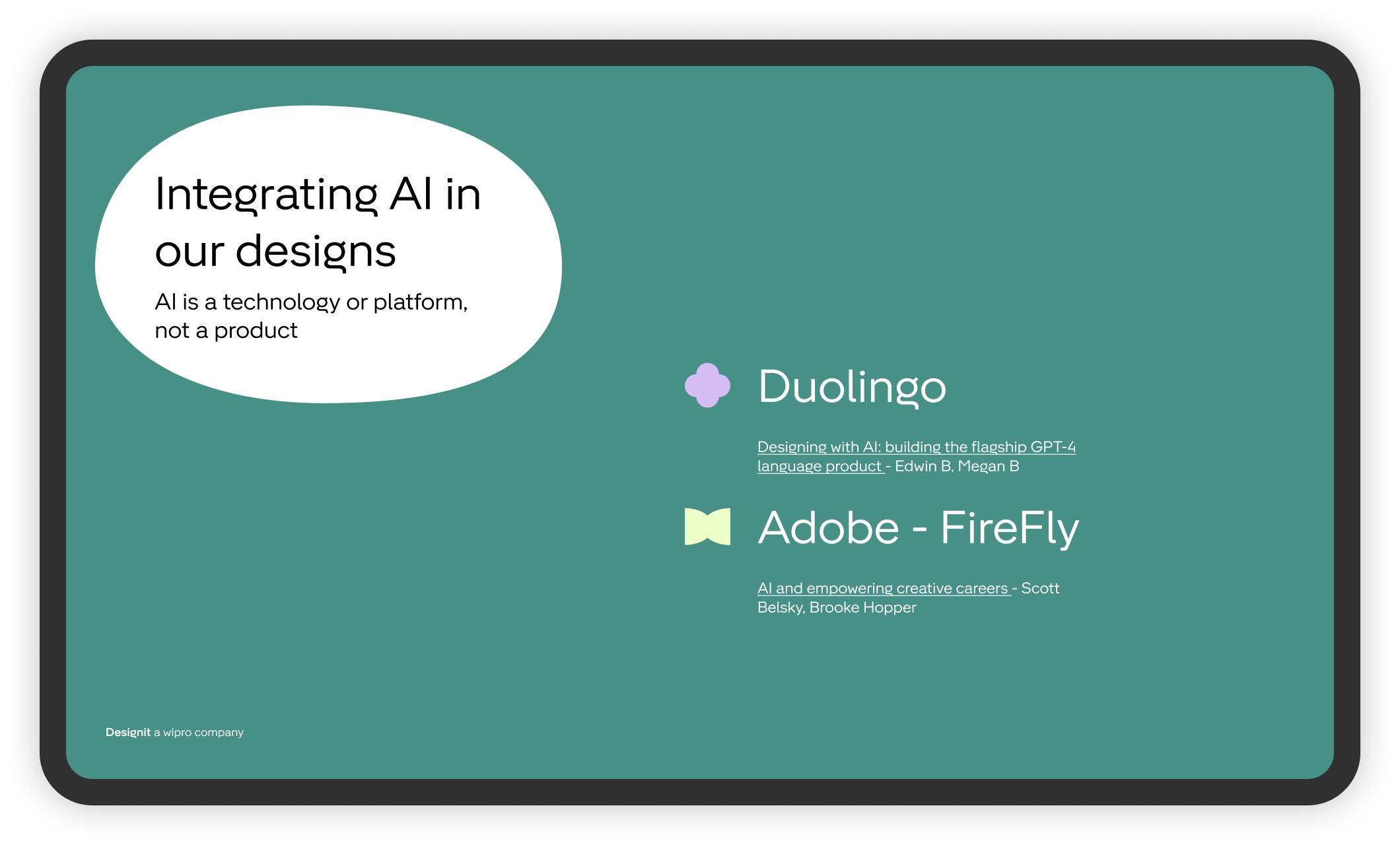 Integrating AI in our designs

AI is a technology or platform, not a product

Duolingo

Designing with AI: building the flagship GPT-4 language product - Edwin B, Megan B

Adobe - FireFly

AI and empowering creative careers - Scott Belsky, Brooke Hopper

Designit a wipro company